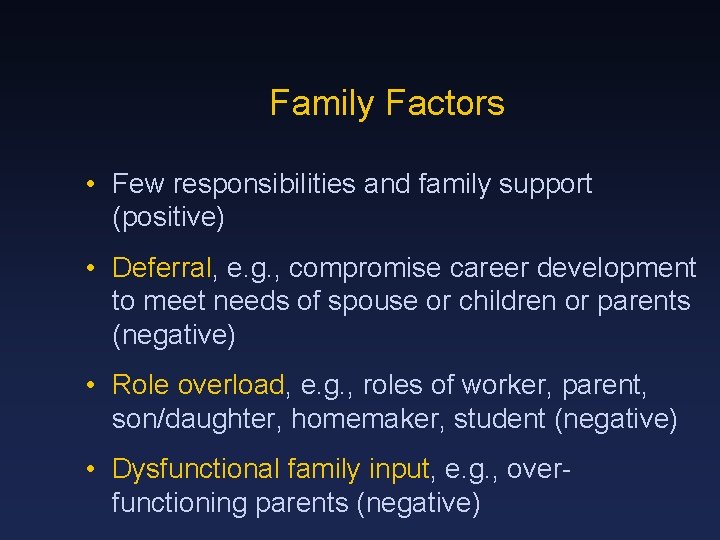 Family Factors

• Few responsibilities and family support (positive)

• Deferral, e.g., compromise career development to meet needs of spouse or children or parents (negative)

• Role overload, e.g., roles of worker, parent, son/daughter, homemaker, student (negative)

• Dysfunctional family input, e.g., over-functioning parents (negative)